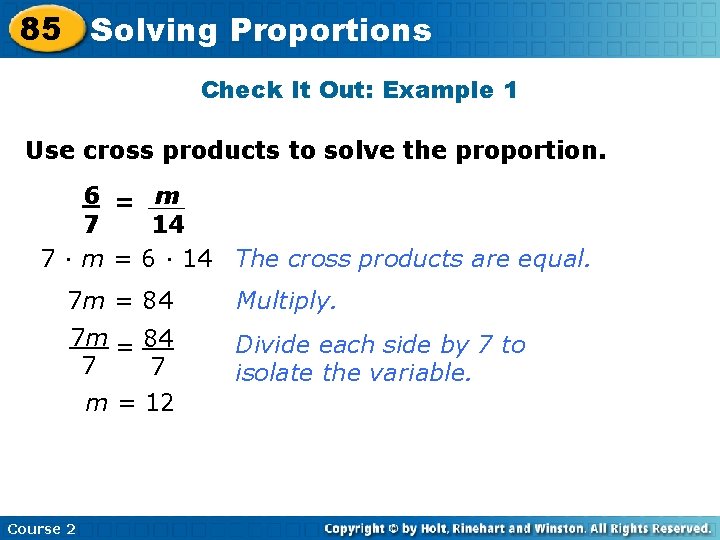 85 Solving Proportions

Check It Out: Example 1

Use cross products to solve the proportion.

$\frac{6}{7} = \frac{m}{14}$

$7 \cdot m = 6 \cdot 14$ The cross products are equal.

$7m = 84$ Multiply.

$\frac{7m}{7} = \frac{84}{7}$ Divide each side by 7 to isolate the variable.

$m = 12$

Course 2

Copyright © by Holt, Rinehart and Winston. All Rights Reserved.